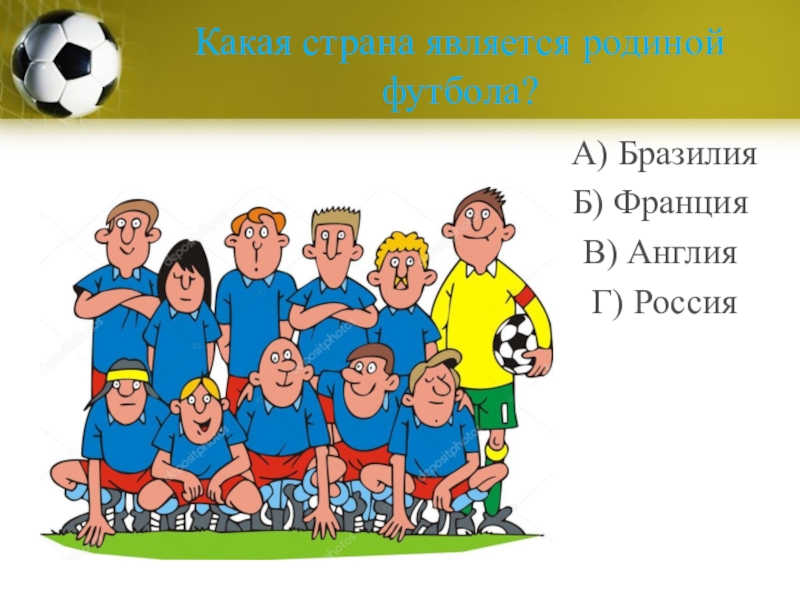 Какая страна является родиной футбола?

А) Бразилия
Б) Франция
В) Англия
Г) Россия

depositphotos